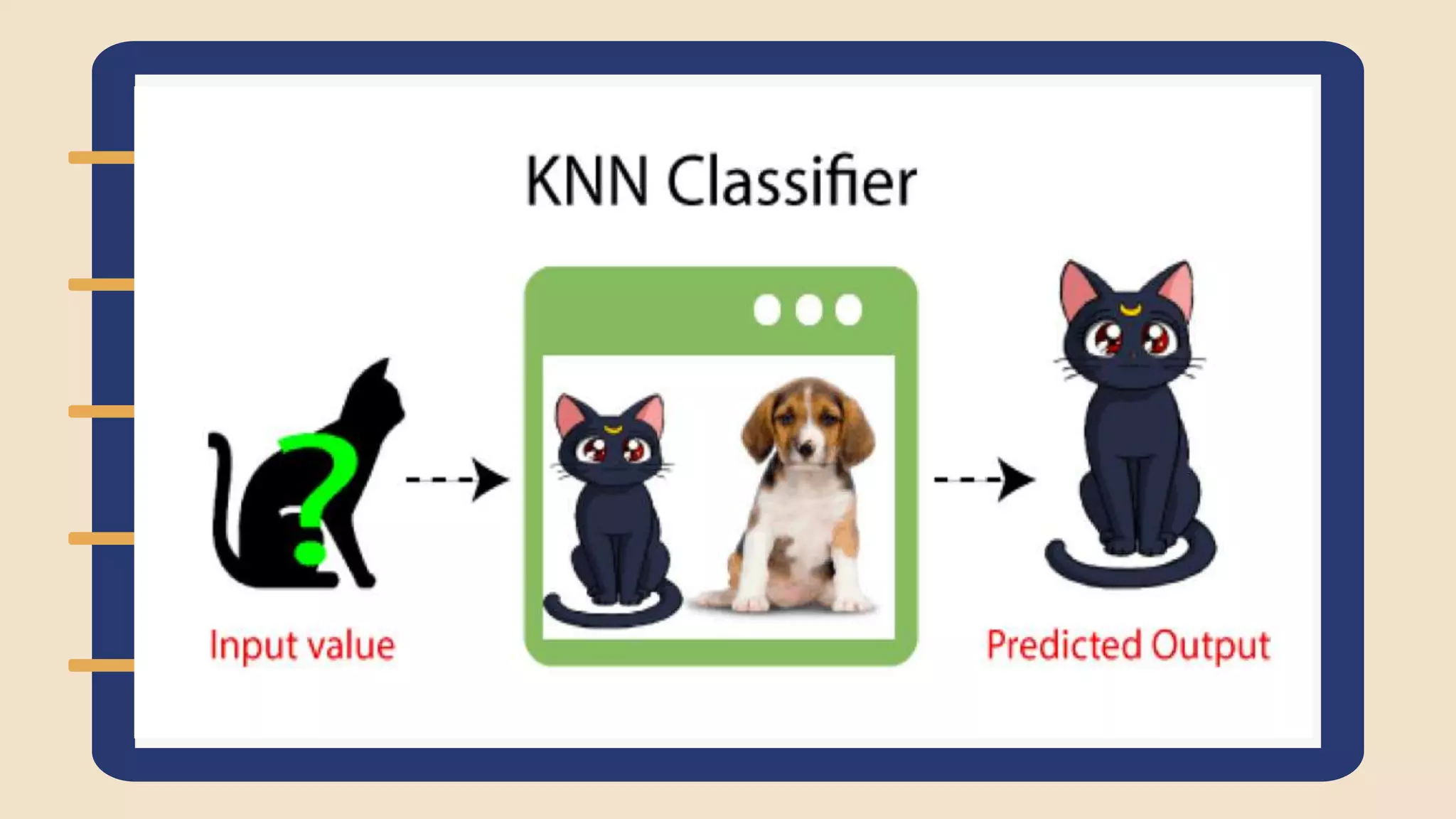 KNN Classifier

?

Input value

Predicted Output